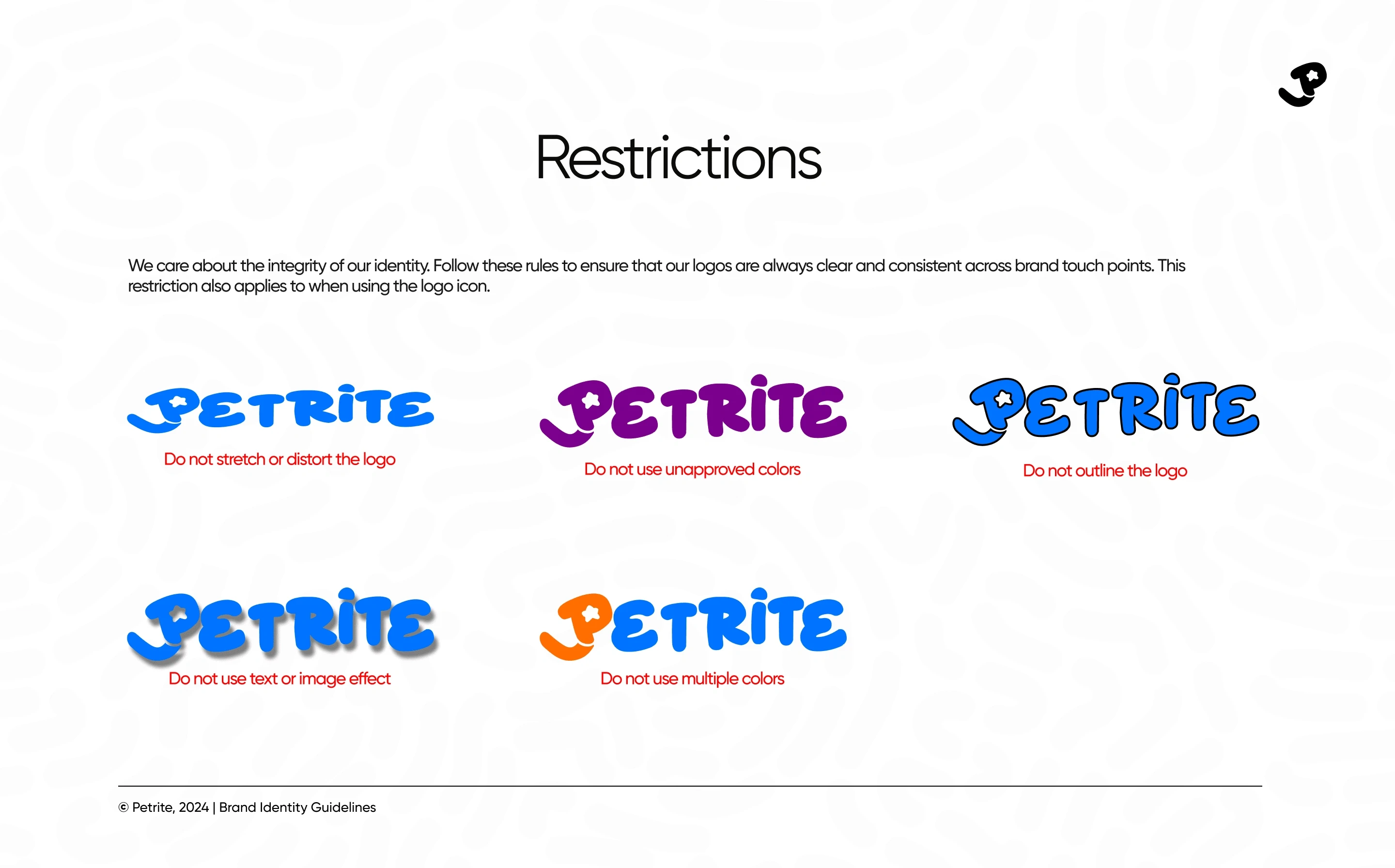 Restrictions

We care about the integrity of our identity. Follow these rules to ensure that our logos are always clear and consistent across brand touch points. This restriction also applies to when using the logo icon.

PETRITE
Do not stretch or distort the logo

PETRITE
Do not use unapproved colors

PETRITE
Do not outline the logo

PETRITE
Do not use text or image effect

PETRITE
Do not use multiple colors

© Petrite, 2024 | Brand Identity Guidelines